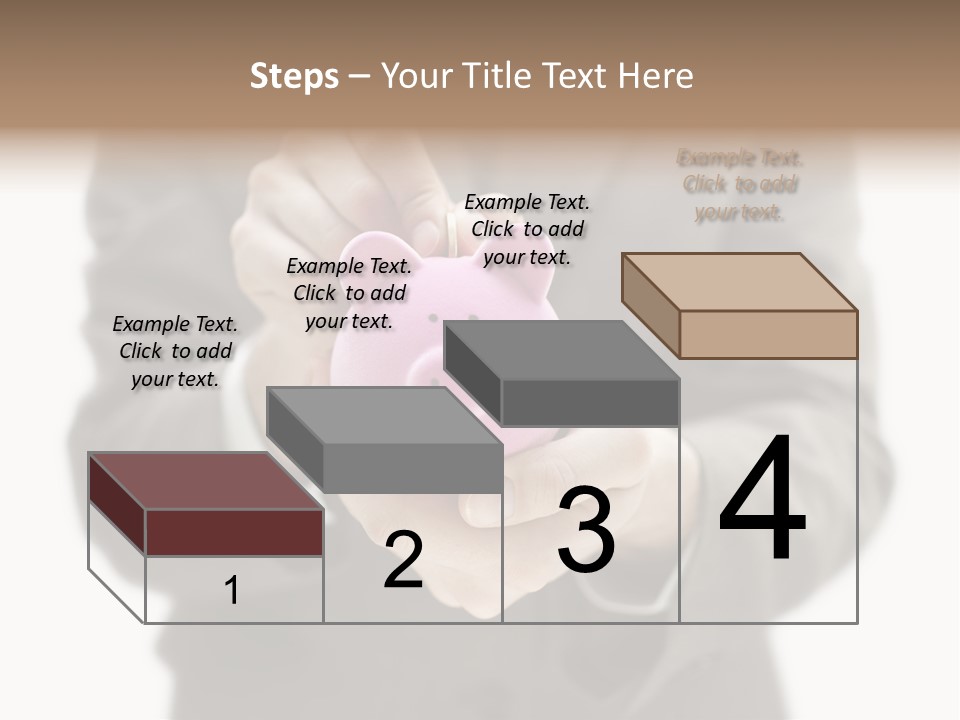 Steps – Your Title Text Here

Example Text. Click to add your text.

Example Text. Click to add your text.

Example Text. Click to add your text.

Example Text. Click to add your text.

1

2

3

4